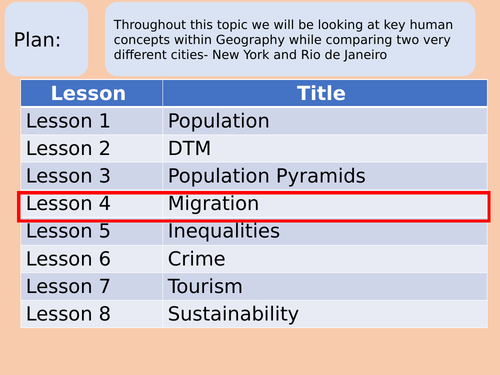 Plan:

Throughout this topic we will be looking at key human concepts within Geography while comparing two very different cities- New York and Rio de Janeiro

| Lesson | Title |
|---|---|
| Lesson 1 | Population |
| Lesson 2 | DTM |
| Lesson 3 | Population Pyramids |
| Lesson 4 | Migration |
| Lesson 5 | Inequalities |
| Lesson 6 | Crime |
| Lesson 7 | Tourism |
| Lesson 8 | Sustainability |